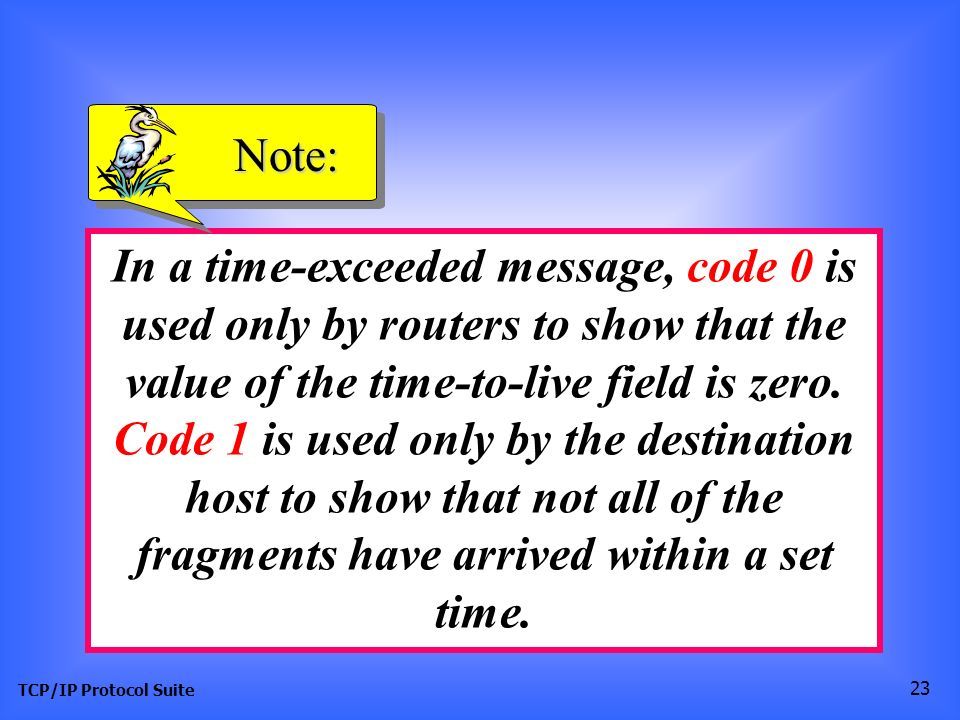 Note:

In a time-exceeded message, code 0 is used only by routers to show that the value of the time-to-live field is zero. Code 1 is used only by the destination host to show that not all of the fragments have arrived within a set time.

TCP/IP Protocol Suite

23